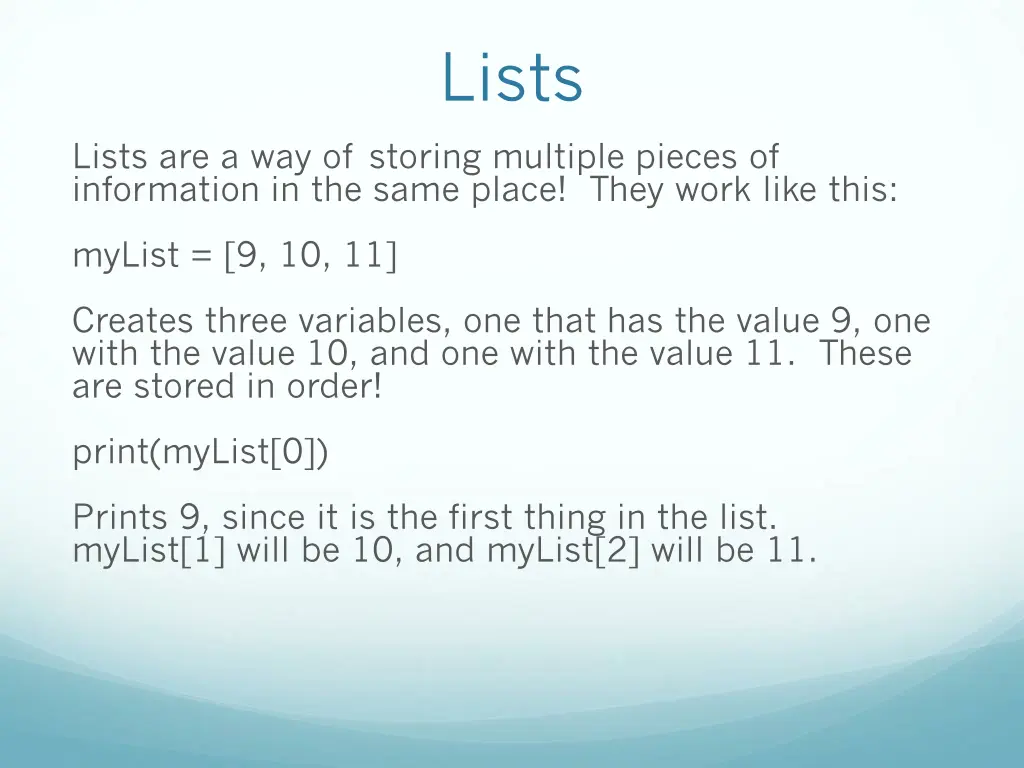 Lists

Lists are a way of storing multiple pieces of information in the same place! They work like this:

myList = [9, 10, 11]

Creates three variables, one that has the value 9, one with the value 10, and one with the value 11. These are stored in order!

print(myList[0])

Prints 9, since it is the first thing in the list. myList[1] will be 10, and myList[2] will be 11.